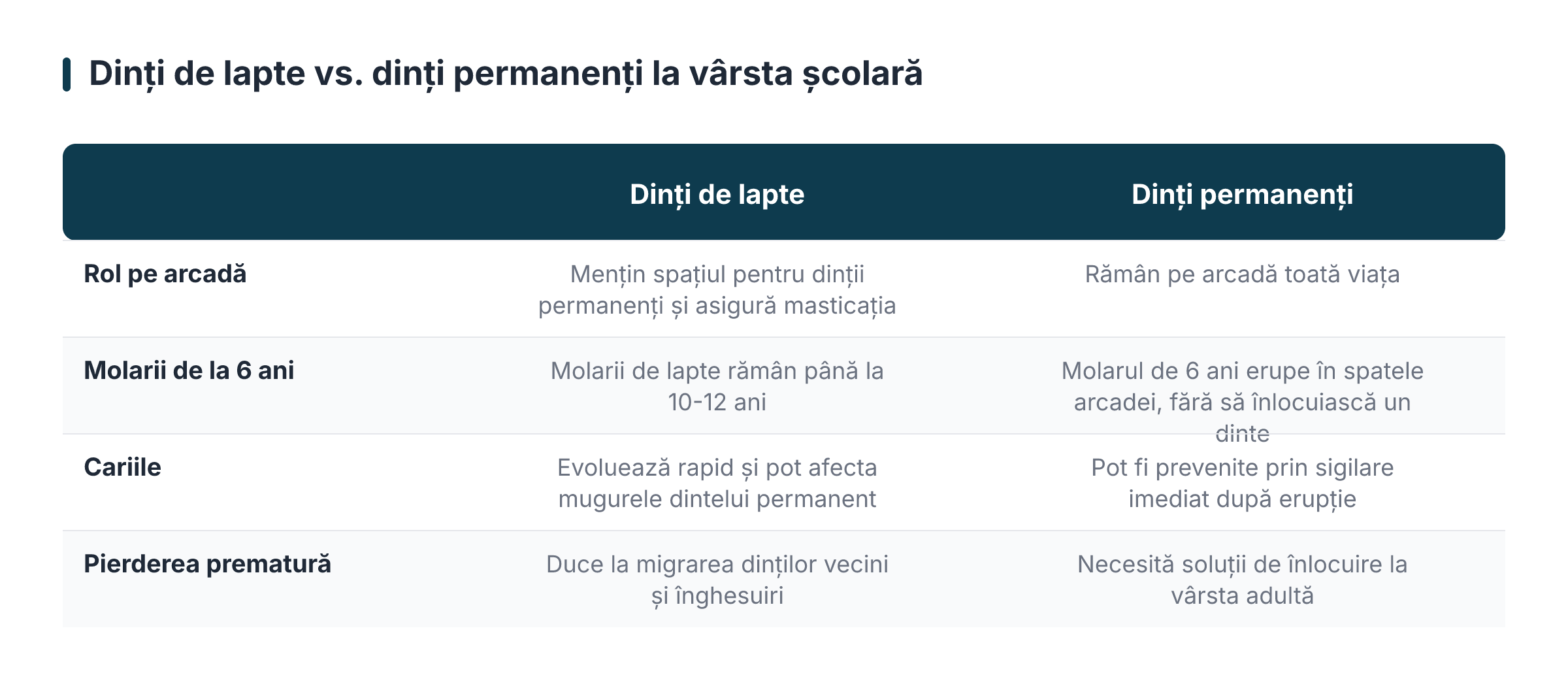 Dinți de lapte vs. dinți permanenți la vârsta școlară

| | Dinți de lapte | Dinți permanenți |
|---|---|---|
| Rol pe arcadă | Mențin spațiul pentru dinții permanenți și asigură masticația | Rămân pe arcadă toată viața |
| Molarii de la 6 ani | Molarii de lapte rămân până la 10-12 ani | Molarul de 6 ani erupe în spatele arcadei, fără să înlocuiască un dinte |
| Cariile | Evoluează rapid și pot afecta mugurele dintelui permanent | Pot fi prevenite prin sigilare imediat după erupție |
| Pierderea prematură | Duce la migrarea dinților vecini și înghesuiri | Necesită soluții de înlocuire la vârsta adultă |